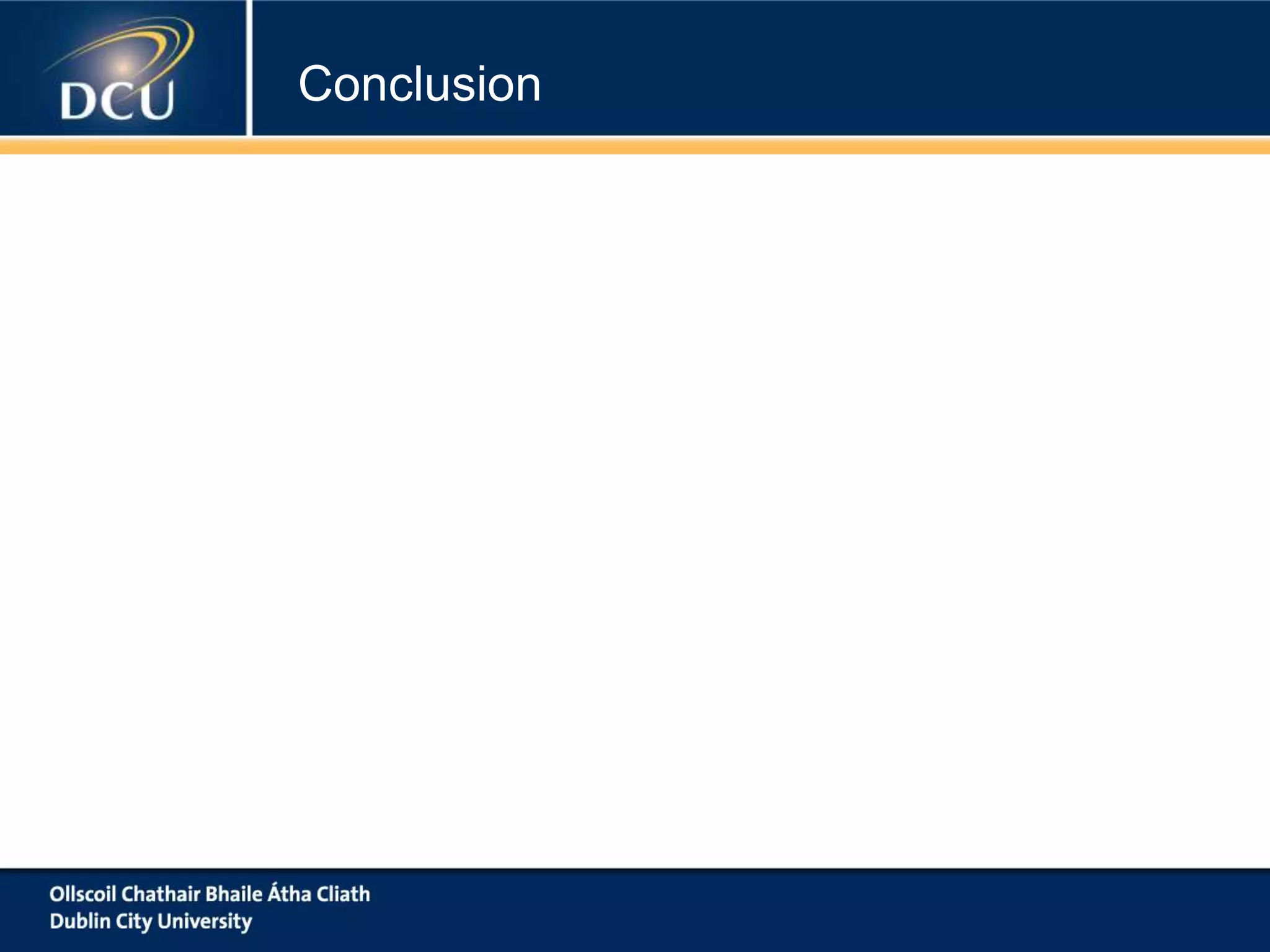 DCU

Conclusion

Ollscoil Chathair Bhaile Átha Cliath
Dublin City University